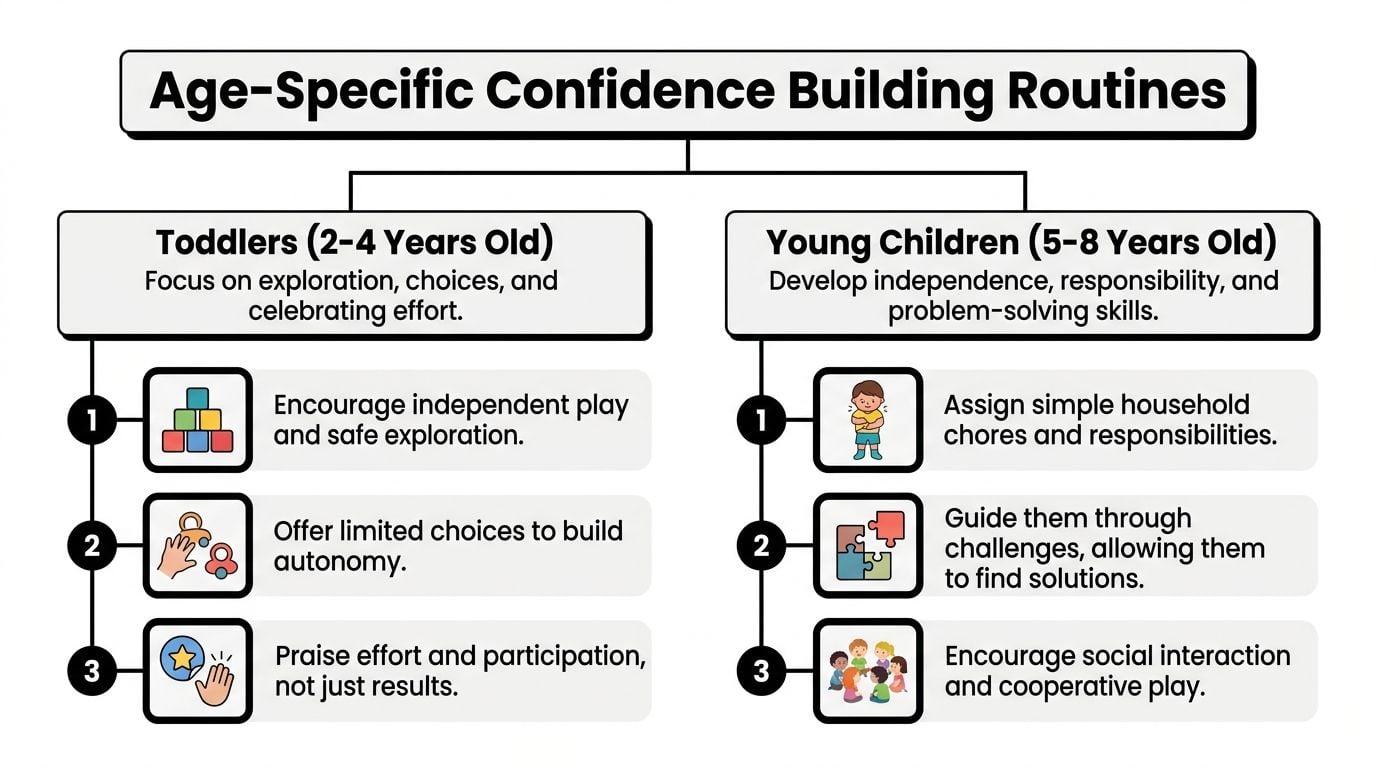 Age-Specific Confidence Building Routines

Toddlers (2-4 Years Old)
Focus on exploration, choices, and celebrating effort.

1 Encourage independent play and safe exploration.

2 Offer limited choices to build autonomy.

3 Praise effort and participation, not just results.

Young Children (5-8 Years Old)
Develop independence, responsibility, and problem-solving skills.

1 Assign simple household chores and responsibilities.

2 Guide them through challenges, allowing them to find solutions.

3 Encourage social interaction and cooperative play.